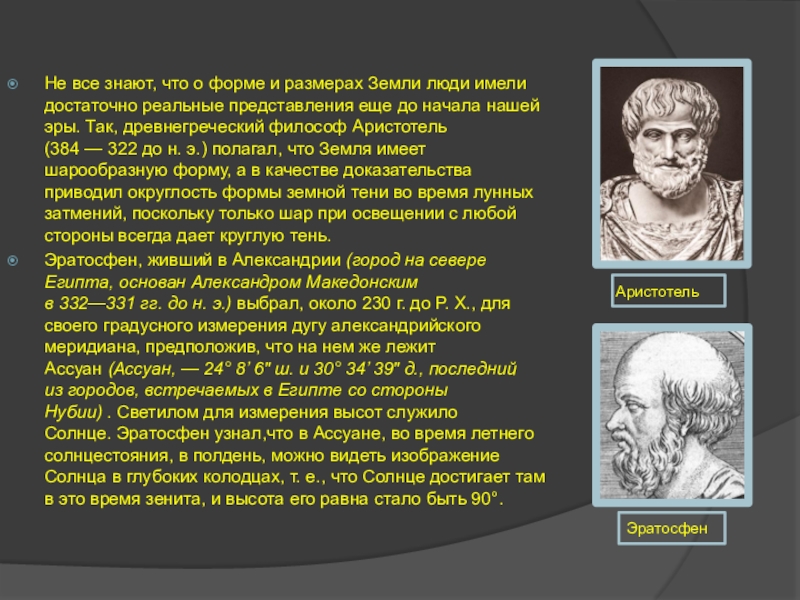 Не все знают, что о форме и размерах Земли люди имели достаточно реальные представления еще до начала нашей эры. Так, древнегреческий философ Аристотель (384 — 322 до н. э.) полагал, что Земля имеет шарообразную форму, а в качестве доказательства приводил округлость формы земной тени во время лунных затмений, поскольку только шар при освещении с любой стороны всегда дает круглую тень.

Эратосфен, живший в Александрии (город на севере Египта, основан Александром Македонским в 332—331 гг. до н. э.) выбрал, около 230 г. до Р. Х., для своего градусного измерения дугу александрийского меридиана, предположив, что на нем же лежит Ассуан (Ассуан, — 24° 8' 6" ш. и 30° 34' 39" д., последний из городов, встречаемых в Египте со стороны Нубии) . Светилом для измерения высот служило Солнце. Эратосфен узнал,что в Ассуане, во время летнего солнцестояния, в полдень, можно видеть изображение Солнца в глубоких колодцах, т. е., что Солнце достигает там в это время зенита, и высота его равна стало быть 90°.

Аристотель

Эратосфен